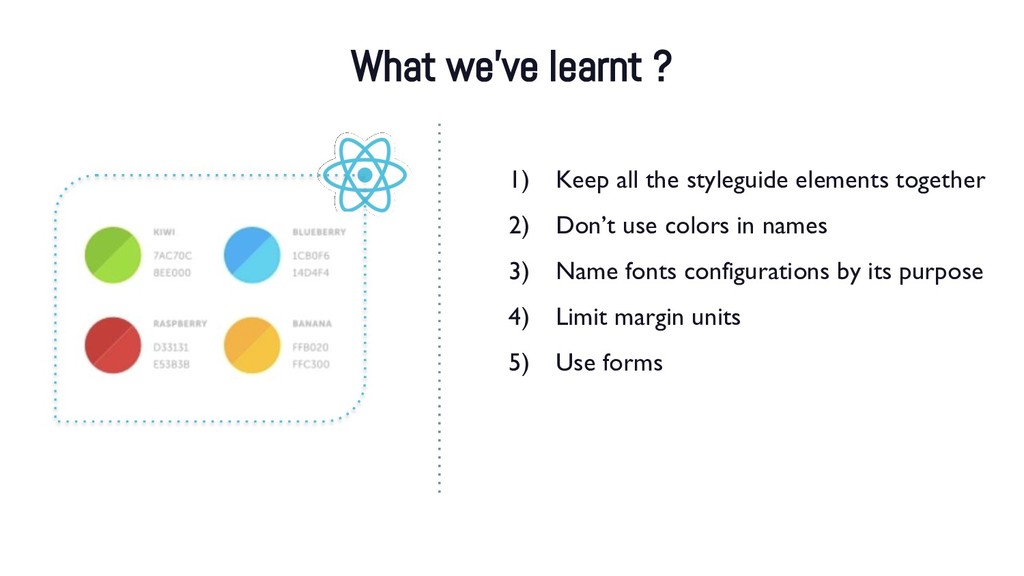 What we've learnt ?

KIWI
7AC70C
8EE000

BLUEBERRY
1CB0F6
14D4F4

RASPBERRY
D33131
E53B3B

BANANA
FFB020
FFC300

1) Keep all the styleguide elements together
2) Don't use colors in names
3) Name fonts configurations by its purpose
4) Limit margin units
5) Use forms